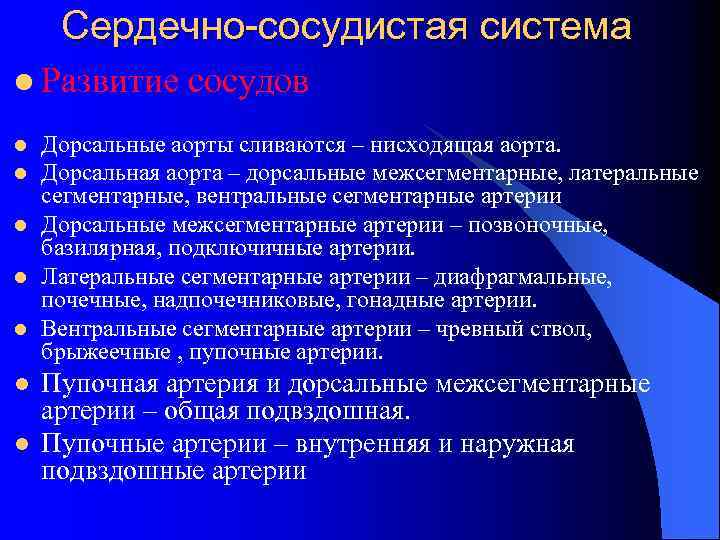 Сердечно-сосудистая система

Развитие сосудов

Дорсальные аорты сливаются – нисходящая аорта.

Дорсальная аорта – дорсальные межсегментарные, латеральные сегментарные, вентральные сегментарные артерии

Дорсальные межсегментарные артерии – позвоночные, базилярная, подключичные артерии.

Латеральные сегментарные артерии – диафрагмальные, почечные, надпочечниковые, гонадные артерии.

Вентральные сегментарные артерии – чревный ствол, брыжеечные , пупочные артерии.

Пупочная артерия и дорсальные межсегментарные артерии – общая подвздошная.

Пупочные артерии – внутренняя и наружная подвздошные артерии